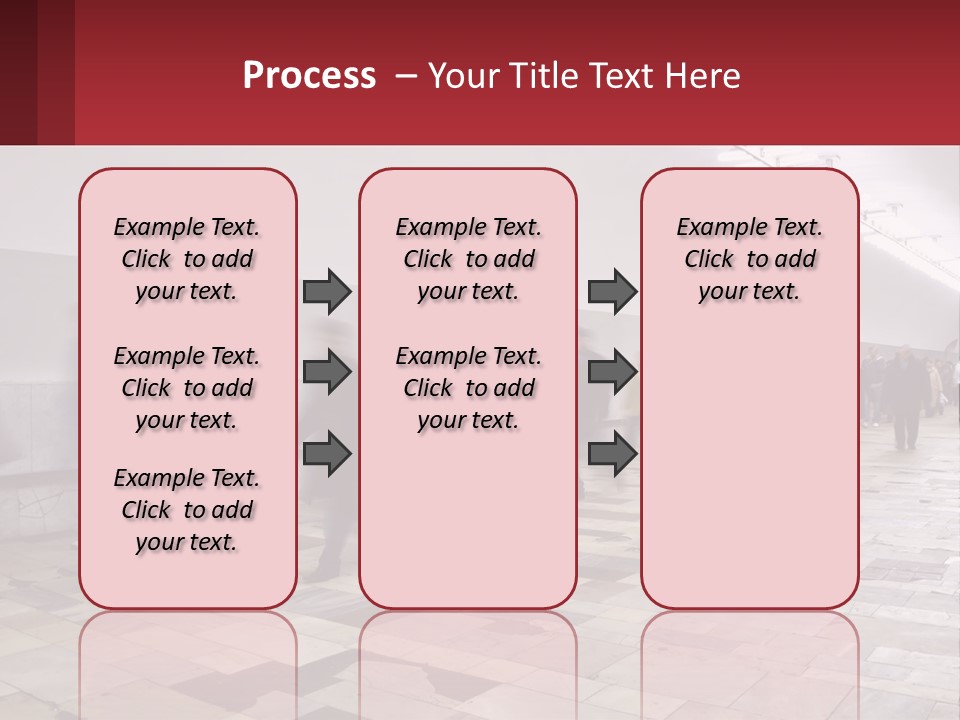 Process – Your Title Text Here

Example Text. Click to add your text.

Example Text. Click to add your text.

Example Text. Click to add your text.

Example Text. Click to add your text.

Example Text. Click to add your text.

Example Text. Click to add your text.